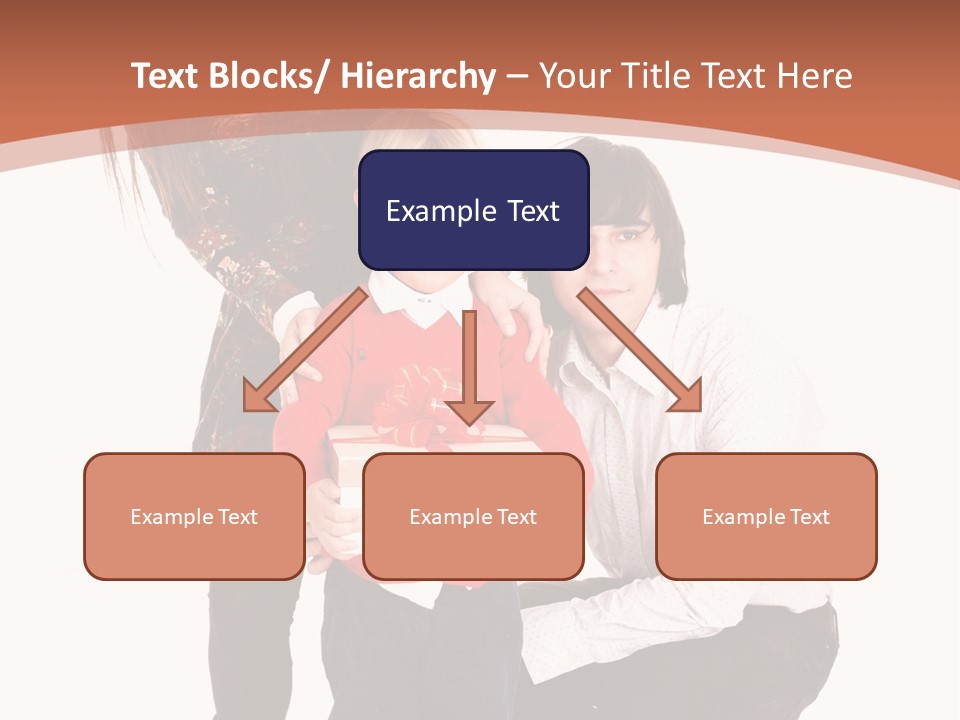 Text Blocks/ Hierarchy – Your Title Text Here

Example Text

Example Text

Example Text

Example Text